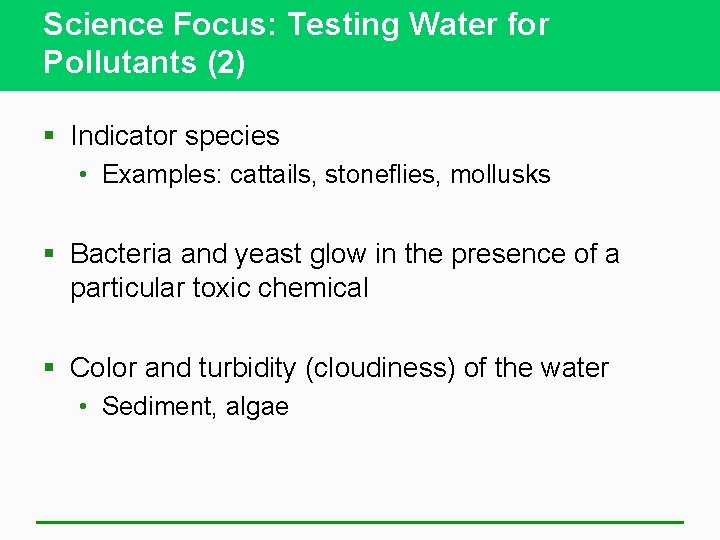 Science Focus: Testing Water for Pollutants (2)

▪ Indicator species
• Examples: cattails, stoneflies, mollusks

▪ Bacteria and yeast glow in the presence of a particular toxic chemical

▪ Color and turbidity (cloudiness) of the water
• Sediment, algae